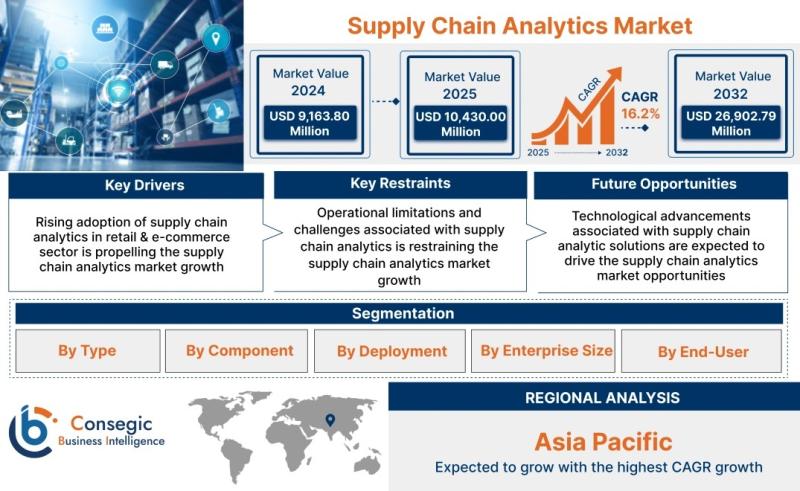 Supply Chain Analytics Market

Market Value
2024
USD 9,163.80 Million

Market Value
2025
USD 10,430.00 Million

CAGR
CAGR 16.2%
2025 2032

Market Value
2032
USD 26,902.79 Million

Key Drivers
Rising adoption of supply chain analytics in retail & e-commerce sector is propelling the supply chain analytics market growth

Key Restraints
Operational limitations and challenges associated with supply chain analytics is restraining the supply chain analytics market growth

Future Opportunities
Technological advancements associated with supply chain analytic solutions are expected to drive the supply chain analytics market opportunities

Segmentation
By Type
By Component
By Deployment
By Enterprise Size
By End-User

Consegic
Business Intelligence

REGIONAL ANALYSIS
Asia Pacific
Expected to grow with the highest CAGR growth